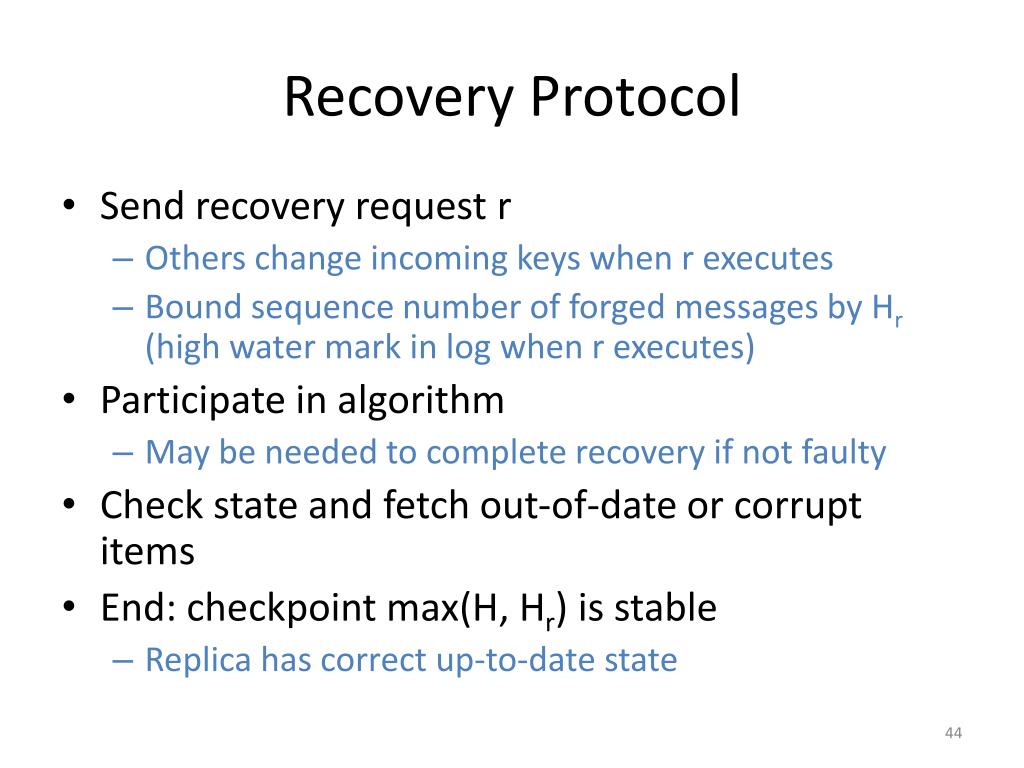 Recovery Protocol

• Send recovery request r
  – Others change incoming keys when r executes
  – Bound sequence number of forged messages by $H_r$ (high water mark in log when r executes)
• Participate in algorithm
  – May be needed to complete recovery if not faulty
• Check state and fetch out-of-date or corrupt items
• End: checkpoint max(H, $H_r$) is stable
  – Replica has correct up-to-date state

44